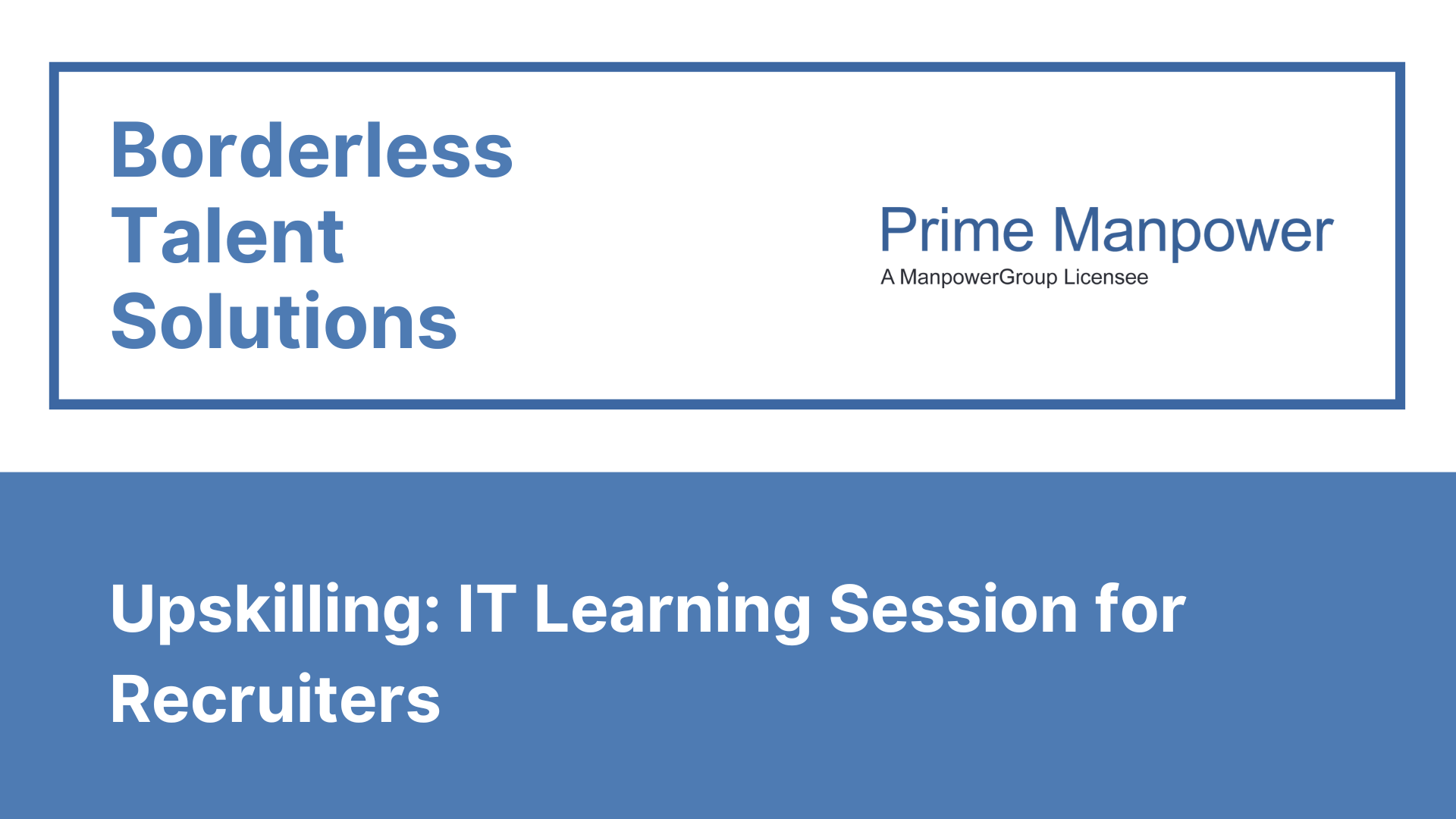 Borderless
Talent
Solutions

Prime Manpower
A ManpowerGroup Licensee

Upskilling: IT Learning Session for Recruiters